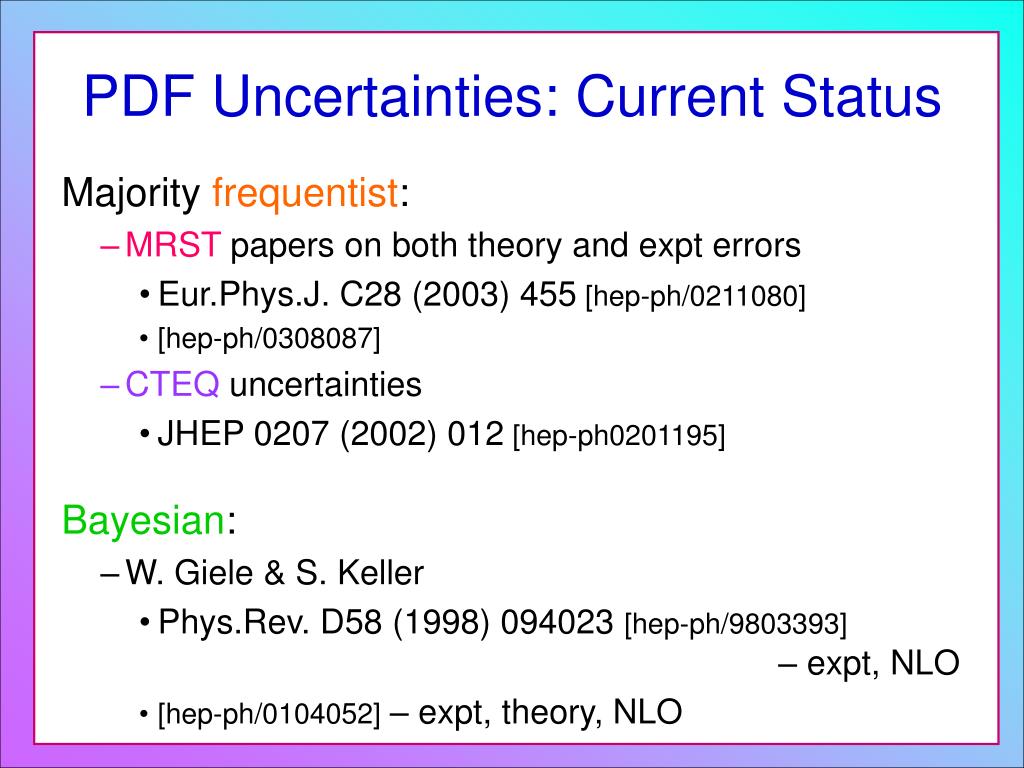 PDF Uncertainties: Current Status

Majority frequentist:

– MRST papers on both theory and expt errors

• Eur.Phys.J. C28 (2003) 455 [hep-ph/0211080]

• [hep-ph/0308087]

– CTEQ uncertainties

• JHEP 0207 (2002) 012 [hep-ph0201195]

Bayesian:

– W. Giele & S. Keller

• Phys.Rev. D58 (1998) 094023 [hep-ph/9803393] – expt, NLO

• [hep-ph/0104052] – expt, theory, NLO